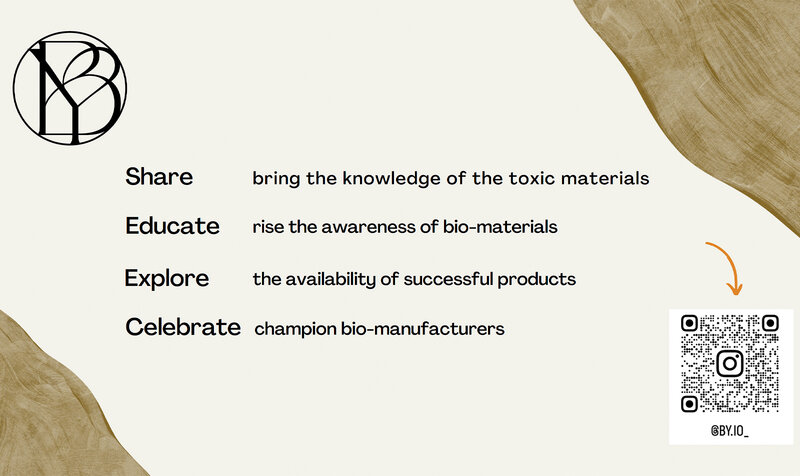 BY

Share bring the knowledge of the toxic materials

Educate rise the awareness of bio-materials

Explore the availability of successful products

Celebrate champion bio-manufacturers

@BY.IO_